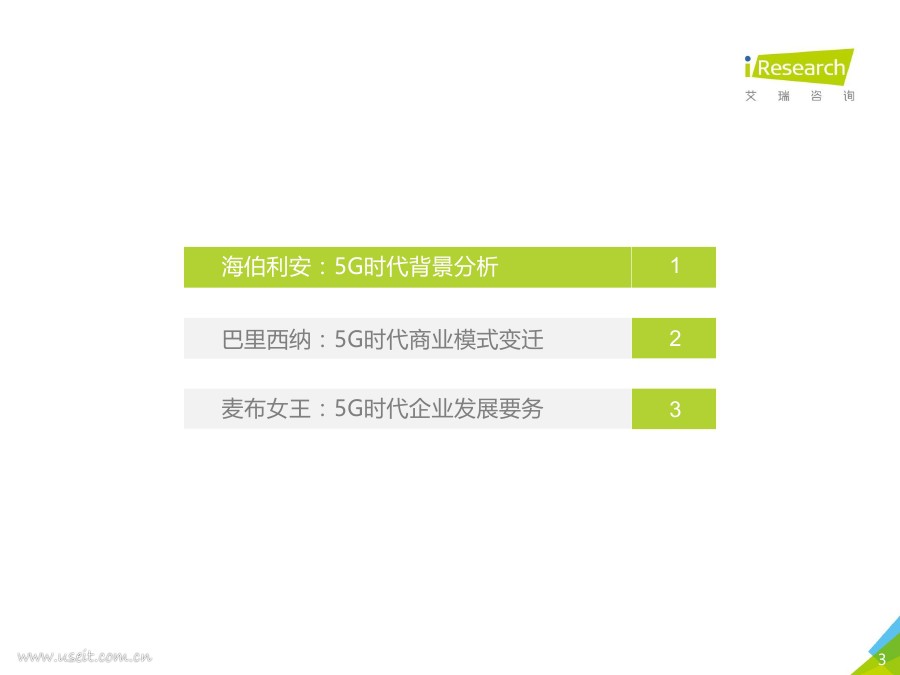 iResearch
艾 瑞 咨 询

海伯利安：5G时代背景分析 1

巴里西纳：5G时代商业模式变迁 2

麦布女王：5G时代企业发展要务 3

www.useit.com.cn

3